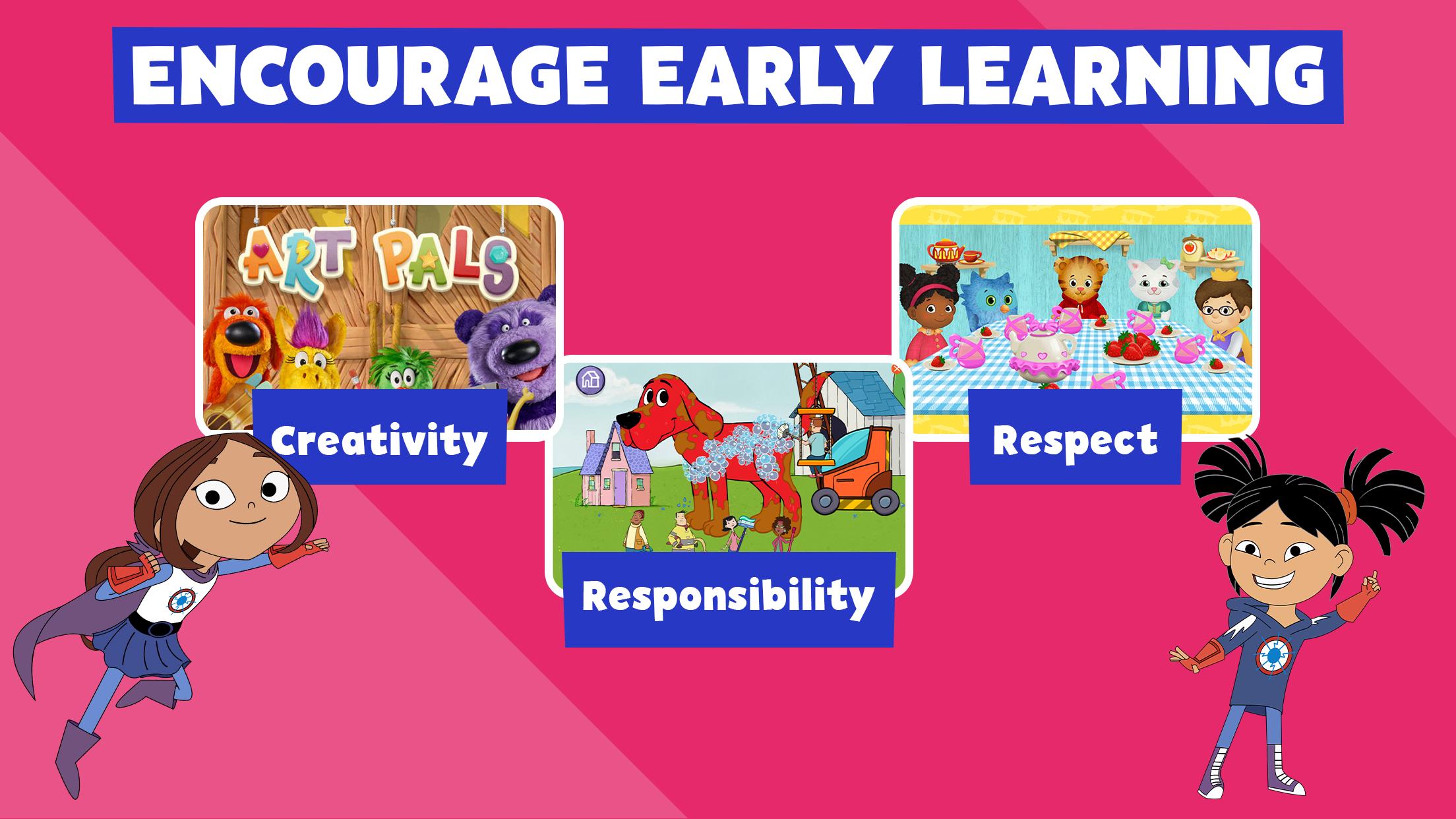 ENCOURAGE EARLY LEARNING

ART PALS

Creativity

Responsibility

Respect